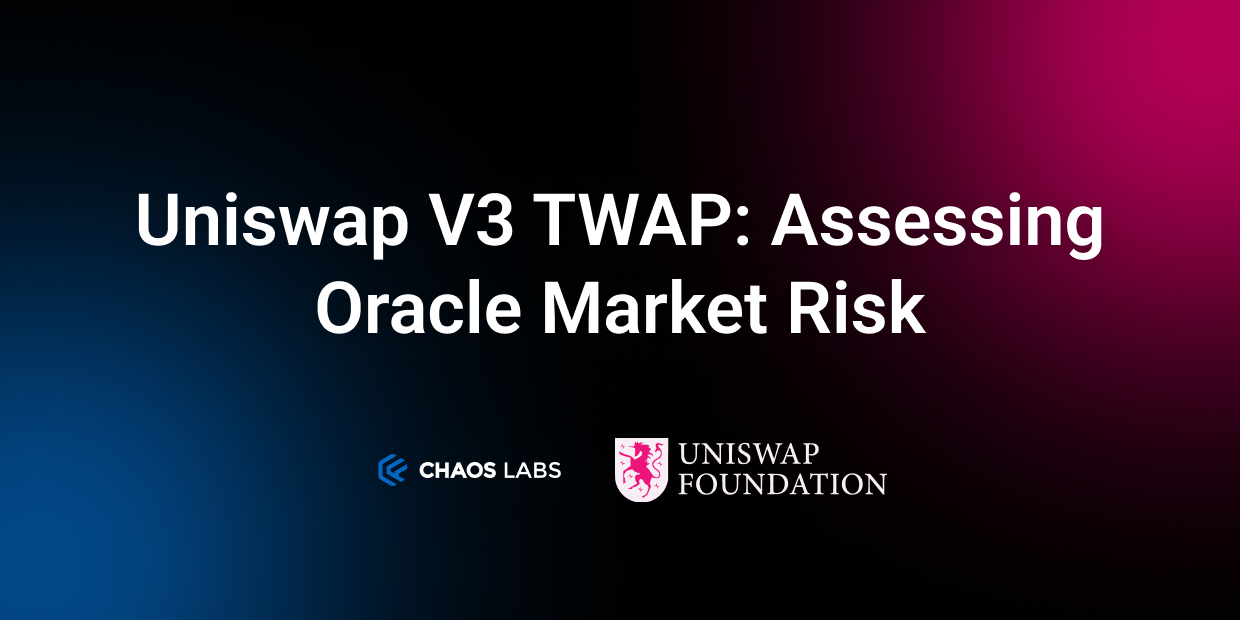 Uniswap V3 TWAP: Assessing Oracle Market Risk

CHAOS LABS

UNISWAP FOUNDATION